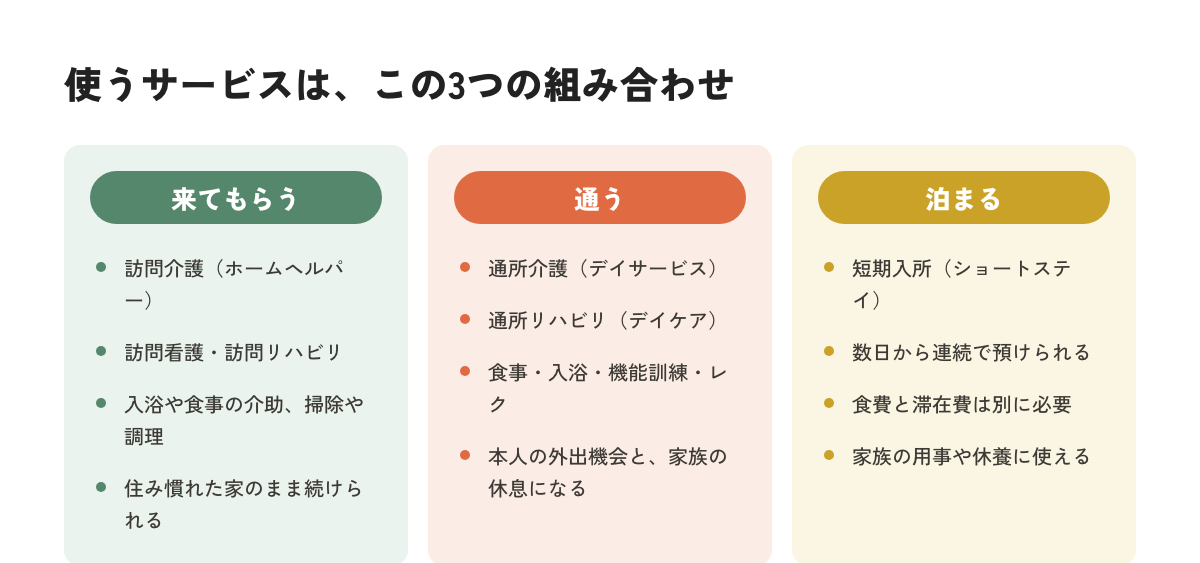 使うサービスは、この3つの組み合わせ

来てもらう

- 訪問介護（ホームヘルパー）
- 訪問看護・訪問リハビリ
- 入浴や食事の介助、掃除や調理
- 住み慣れた家のまま続けられる

通う

- 通所介護（デイサービス）
- 通所リハビリ（デイケア）
- 食事・入浴・機能訓練・レク
- 本人の外出機会と、家族の休息になる

泊まる

- 短期入所（ショートステイ）
- 数日から連続で預けられる
- 食費と滞在費は別に必要
- 家族の用事や休養に使える